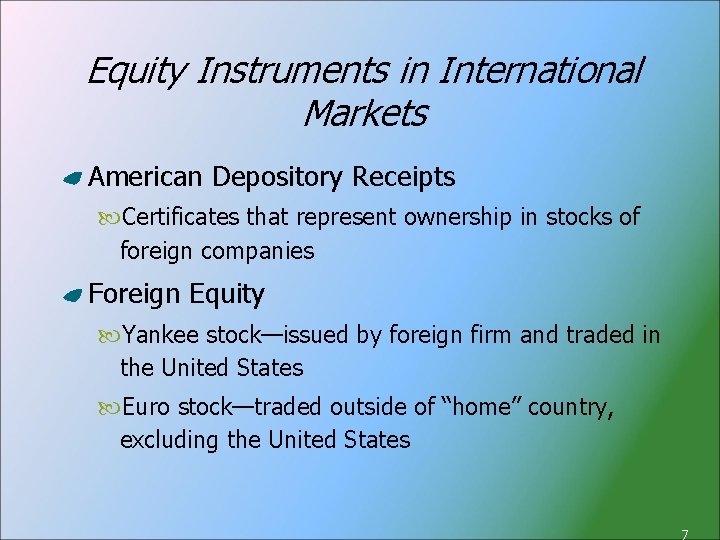 Equity Instruments in International Markets

American Depository Receipts

Certificates that represent ownership in stocks of foreign companies

Foreign Equity

Yankee stock—issued by foreign firm and traded in the United States

Euro stock—traded outside of "home" country, excluding the United States

7